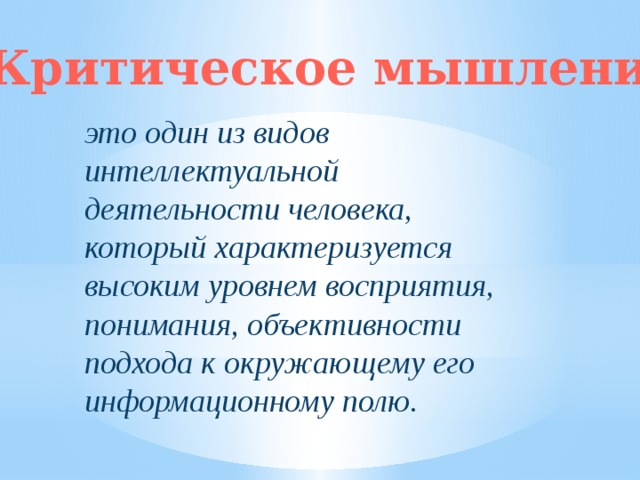 Критическое мышлени

это один из видов интеллектуальной деятельности человека, который характеризуется высоким уровнем восприятия, понимания, объективности подхода к окружающему его информационному полю.